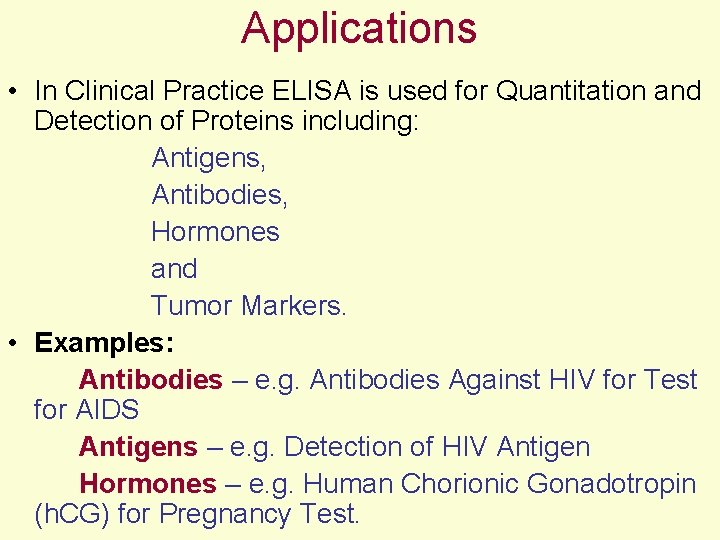 Applications

• In Clinical Practice ELISA is used for Quantitation and Detection of Proteins including:

Antigens,

Antibodies,

Hormones

and

Tumor Markers.

• Examples:

Antibodies – e.g. Antibodies Against HIV for Test for AIDS

Antigens – e.g. Detection of HIV Antigen

Hormones – e.g. Human Chorionic Gonadotropin (hCG) for Pregnancy Test.